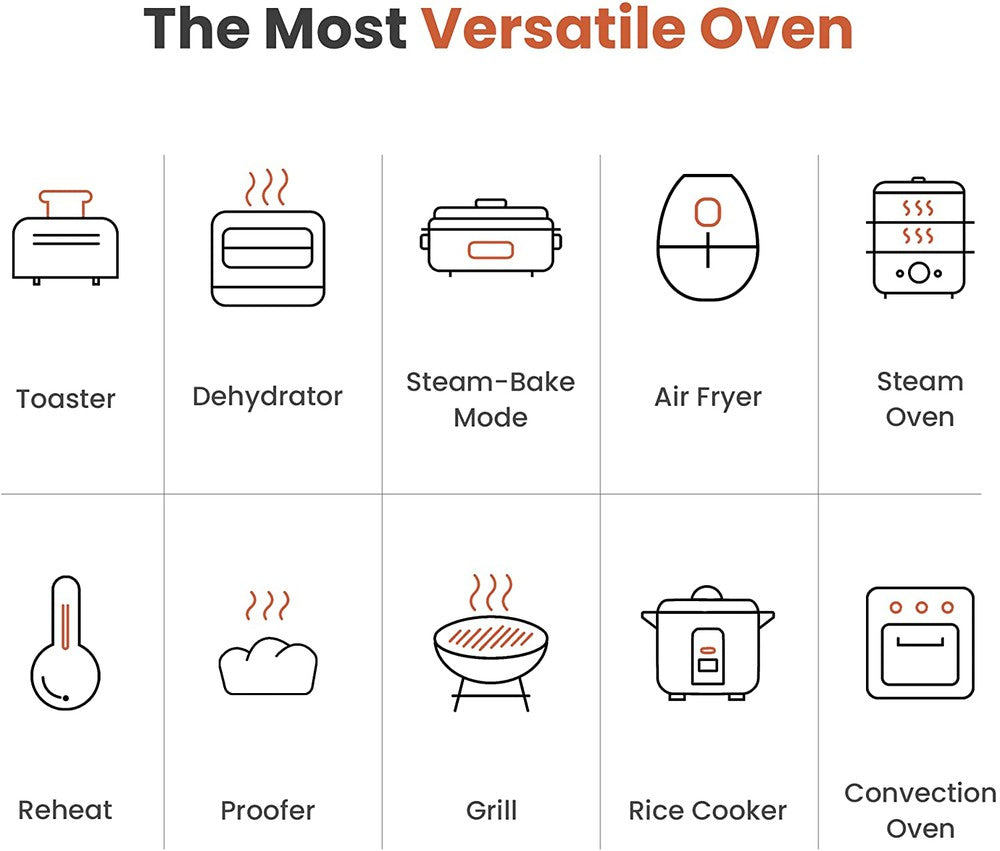 The Most Versatile Oven

Toaster

Dehydrator

Steam-Bake Mode

Air Fryer

Steam Oven

Reheat

Proofer

Grill

Rice Cooker

Convection Oven